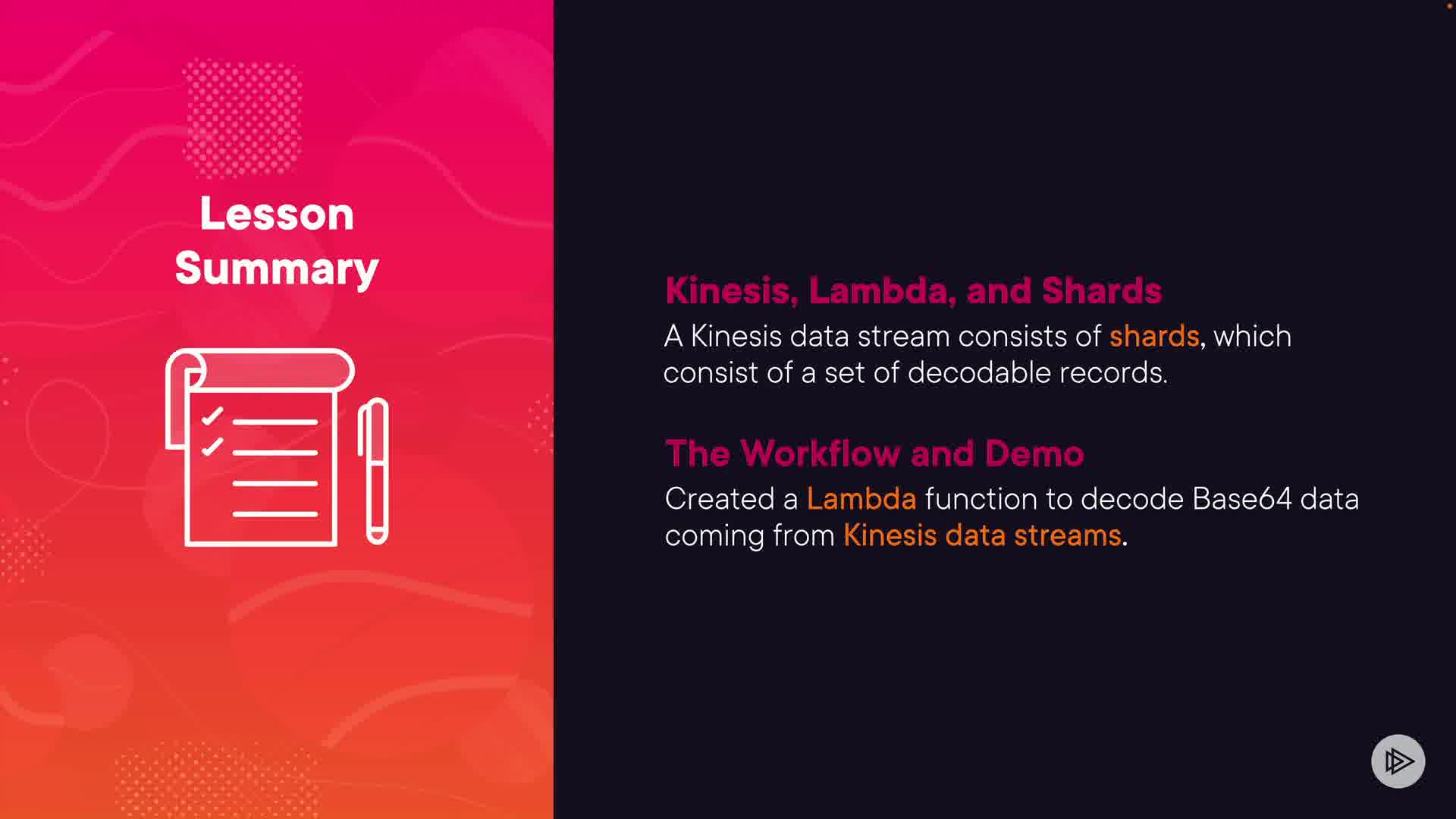 Lesson Summary

Kinesis, Lambda, and Shards

A Kinesis data stream consists of shards, which consist of a set of decodable records.

The Workflow and Demo

Created a Lambda function to decode Base64 data coming from Kinesis data streams.